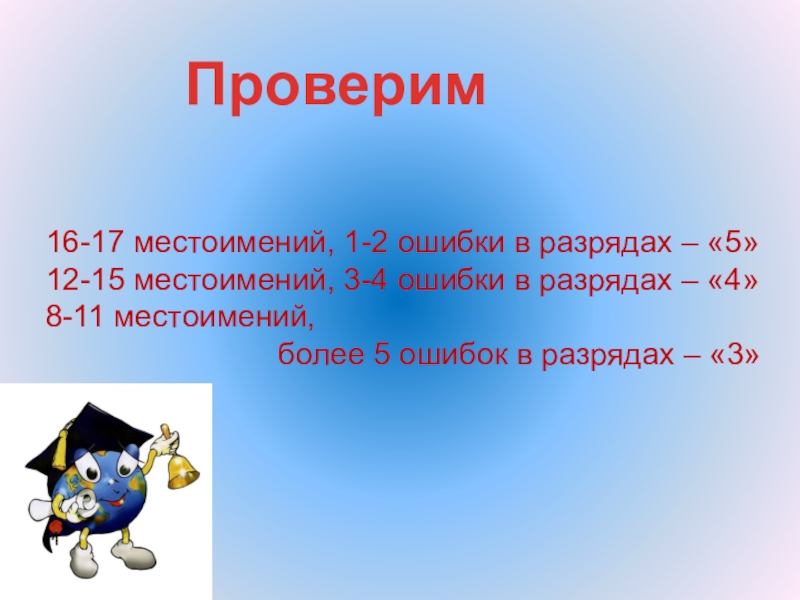 Проверим

16-17 местоимений, 1-2 ошибки в разрядах – «5»
12-15 местоимений, 3-4 ошибки в разрядах – «4»
8-11 местоимений,
более 5 ошибок в разрядах – «3»